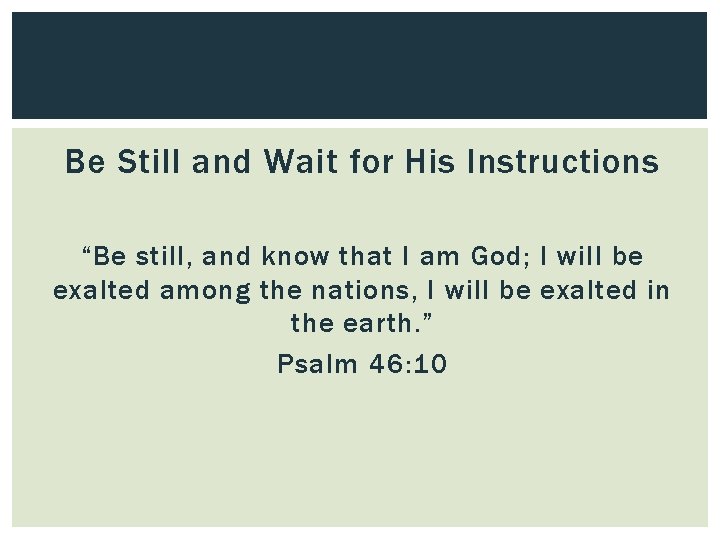 Be Still and Wait for His Instructions

“Be still, and know that I am God; I will be exalted among the nations, I will be exalted in the earth.”

Psalm 46:10